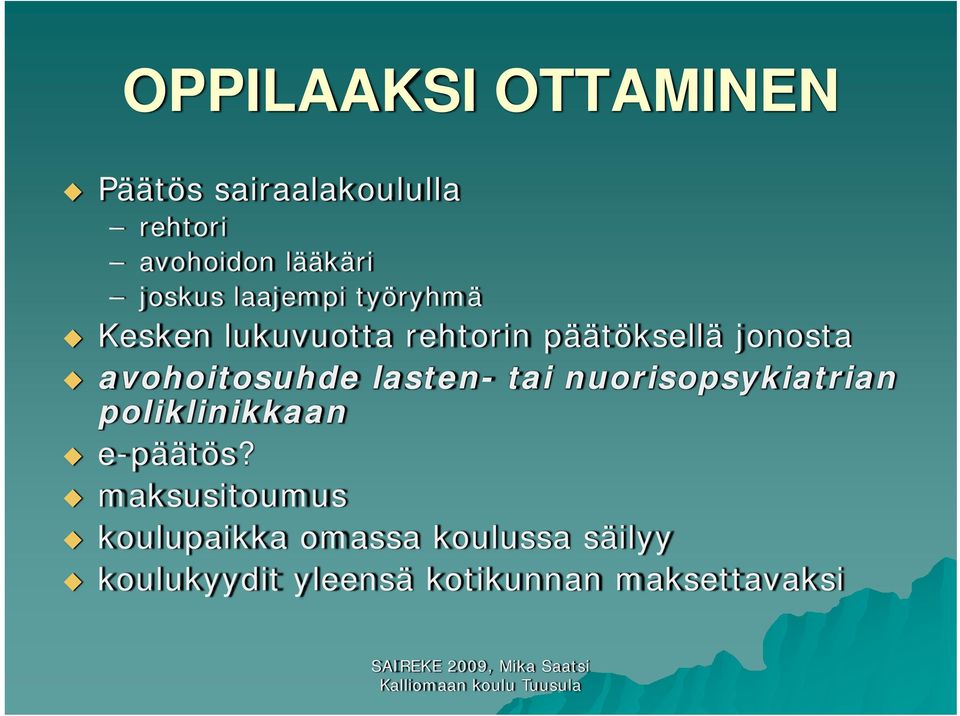 OPPILAAKSI OTTAMINEN

Päätös sairaalakoululla
– rehtori
– avohoidon lääkäri
– joskus laajempi työryhmä

Kesken lukuvuotta rehtorin päätöksellä jonosta

avohoitosuhde lasten- tai nuorisopsykiatrian poliklinikkaan

e-päätös?

maksusitoumus

koulupaikka omassa koulussa säilyy

koulukyydit yleensä kotikunnan maksettavaksi

SAIREKE 2009, Mika Saatsi
Kalliomaan koulu Tuusula